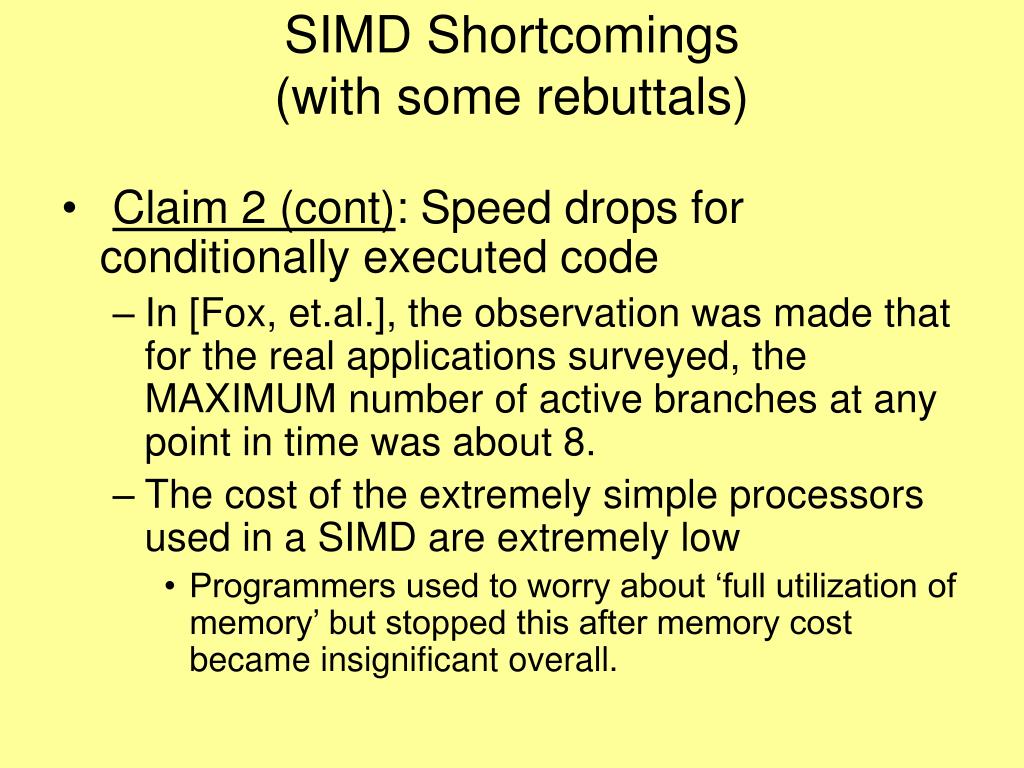 SIMD Shortcomings
(with some rebuttals)

• Claim 2 (cont): Speed drops for conditionally executed code
– In [Fox, et.al.], the observation was made that for the real applications surveyed, the MAXIMUM number of active branches at any point in time was about 8.
– The cost of the extremely simple processors used in a SIMD are extremely low
• Programmers used to worry about ‘full utilization of memory’ but stopped this after memory cost became insignificant overall.